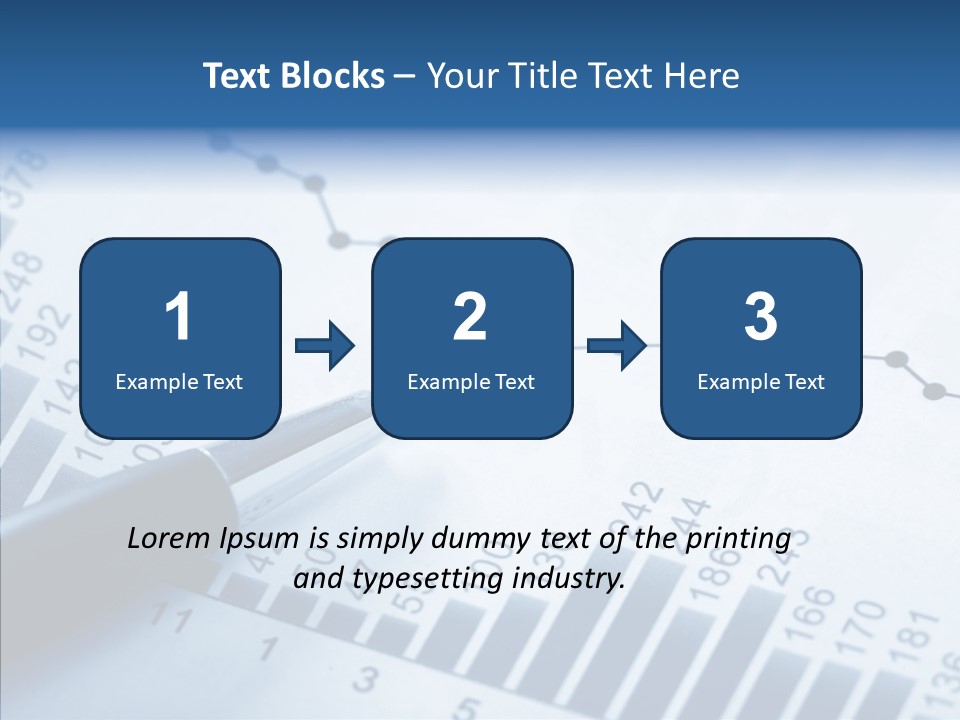 Text Blocks – Your Title Text Here

1
Example Text

2
Example Text

3
Example Text

Lorem Ipsum is simply dummy text of the printing and typesetting industry.